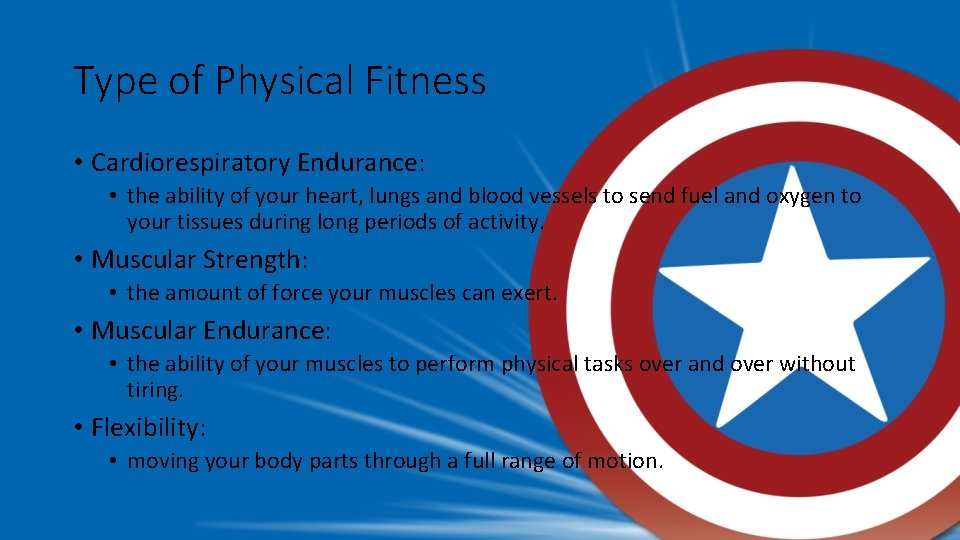 Type of Physical Fitness

• Cardiorespiratory Endurance:
  • the ability of your heart, lungs and blood vessels to send fuel and oxygen to your tissues during long periods of activity.
• Muscular Strength:
  • the amount of force your muscles can exert.
• Muscular Endurance:
  • the ability of your muscles to perform physical tasks over and over without tiring.
• Flexibility:
  • moving your body parts through a full range of motion.